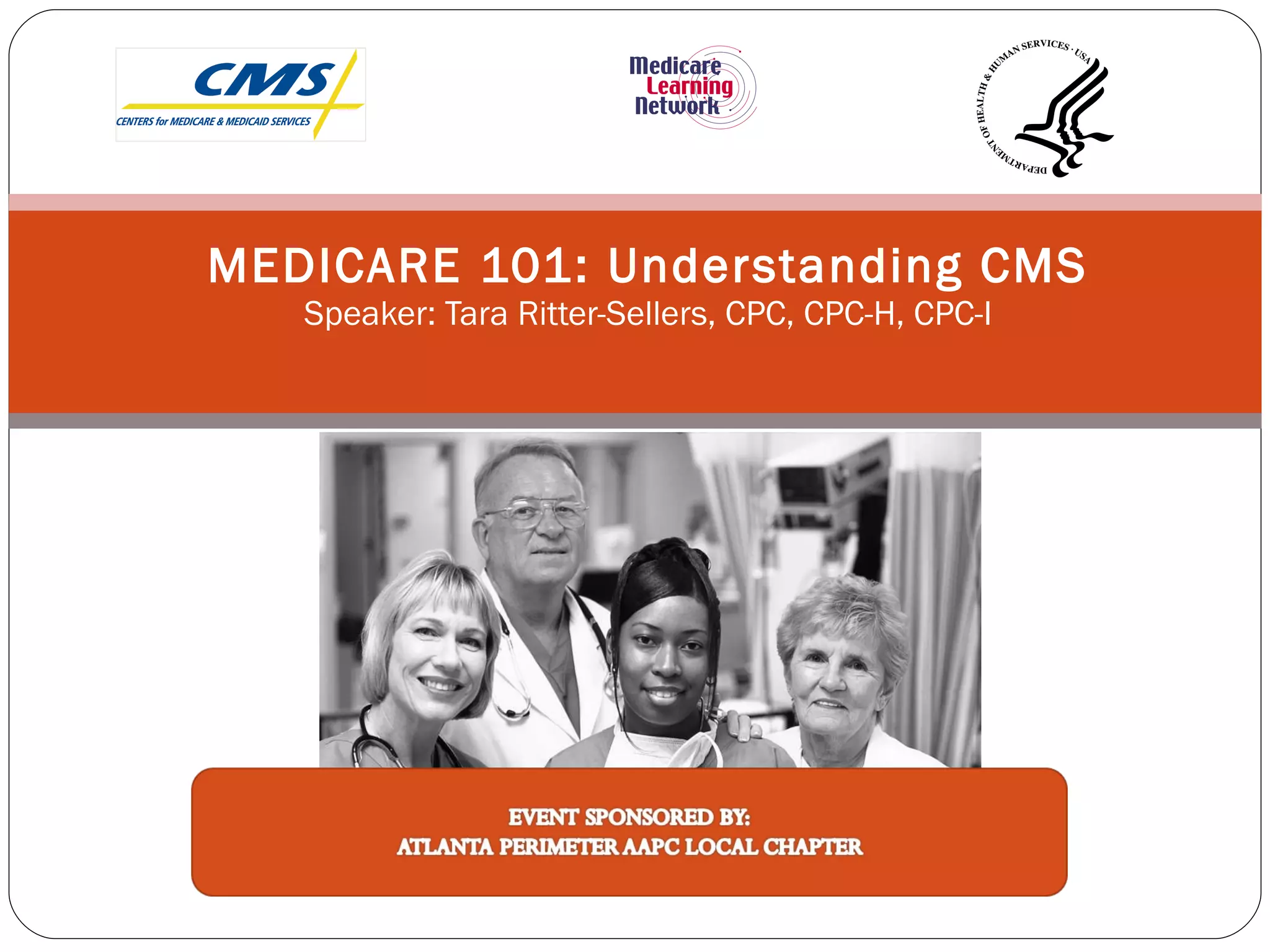 CMS
CENTERS for MEDICARE & MEDICAID SERVICES

Medicare Learning Network

DEPARTMENT OF HEALTH & HUMAN SERVICES · USA

MEDICARE 101: Understanding CMS
Speaker: Tara Ritter-Sellers, CPC, CPC-H, CPC-I

EVENT SPONSORED BY:
ATLANTA PERIMETER AAPC LOCAL CHAPTER